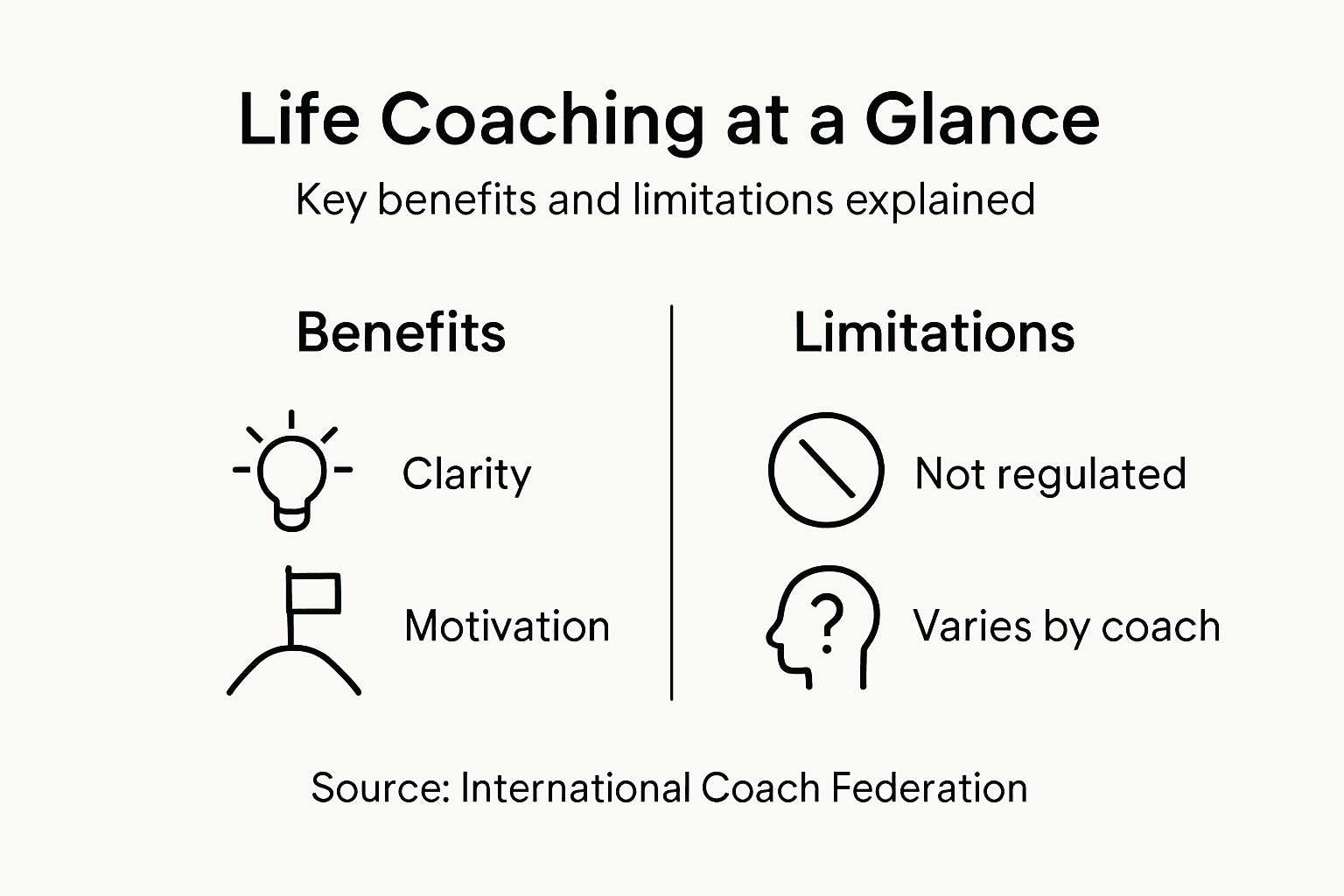 Life Coaching at a Glance

Key benefits and limitations explained

Benefits

Clarity

Motivation

Limitations

Not regulated

Varies by coach

Source: International Coach Federation